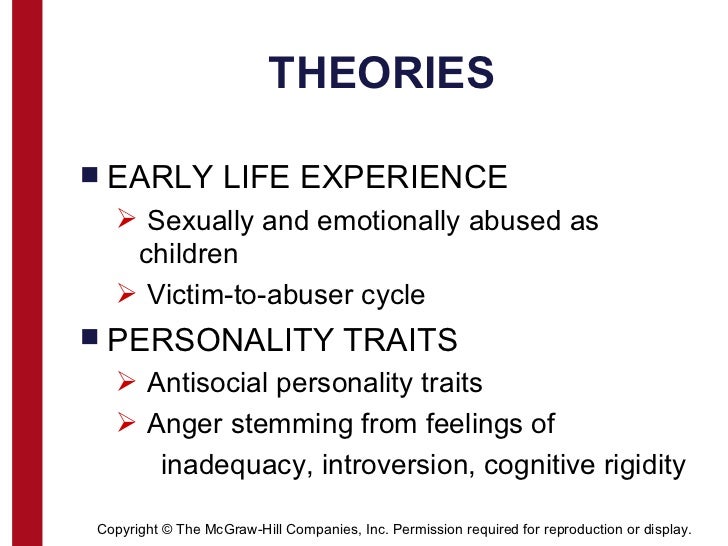 THEORIES

■ EARLY LIFE EXPERIENCE

➢ Sexually and emotionally abused as children

➢ Victim-to-abuser cycle

■ PERSONALITY TRAITS

➢ Antisocial personality traits

➢ Anger stemming from feelings of inadequacy, introversion, cognitive rigidity

Copyright © The McGraw-Hill Companies, Inc. Permission required for reproduction or display.